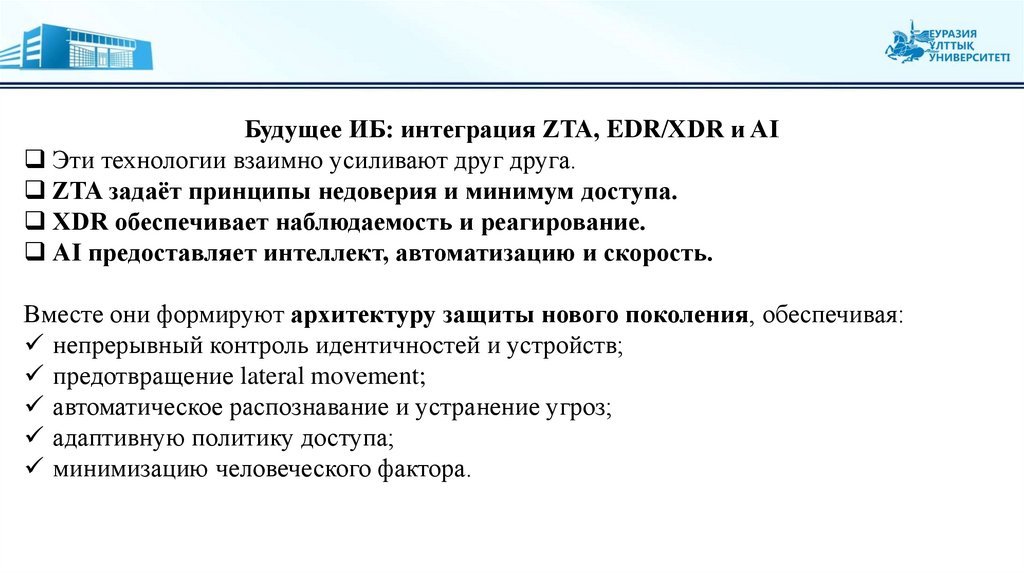 ЕУРАЗИЯ ҰЛТТЫҚ УНИВЕРСИТЕТІ

Будущее ИБ: интеграция ZTA, EDR/XDR и AI
❑ Эти технологии взаимно усиливают друг друга.
❑ ZTA задаёт принципы недоверия и минимум доступа.
❑ XDR обеспечивает наблюдаемость и реагирование.
❑ AI предоставляет интеллект, автоматизацию и скорость.

Вместе они формируют архитектуру защиты нового поколения, обеспечивая:
✓ непрерывный контроль идентичностей и устройств;
✓ предотвращение lateral movement;
✓ автоматическое распознавание и устранение угроз;
✓ адаптивную политику доступа;
✓ минимизацию человеческого фактора.